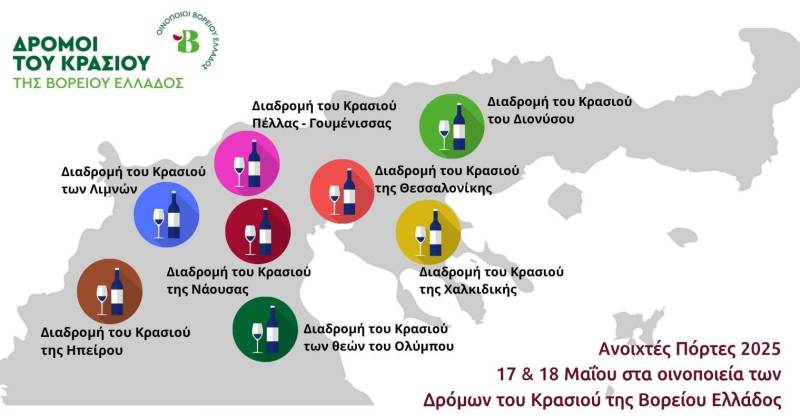 ΔΡΟΜΟΙ ΤΟΥ ΚΡΑΣΙΟΥ
ΤΗΣ ΒΟΡΕΙΟΥ ΕΛΛΑΔΟΣ

ΟΙΝΟΠΟΙΟΙ ΒΟΡΕΙΟΥ ΕΛΛΑΔΟΣ

Διαδρομή του Κρασιού Πέλλας - Γουμένισσας

Διαδρομή του Κρασιού του Διονύσου

Διαδρομή του Κρασιού των Λιμνών

Διαδρομή του Κρασιού της Θεσσαλονίκης

Διαδρομή του Κρασιού της Νάουσας

Διαδρομή του Κρασιού της Χαλκιδικής

Διαδρομή του Κρασιού της Ηπείρου

Διαδρομή του Κρασιού των θεών του Ολύμπου

Ανοιχτές Πόρτες 2025
17 & 18 Μαΐου στα οινοποιεία των Δρόμων του Κρασιού της Βορείου Ελλάδος